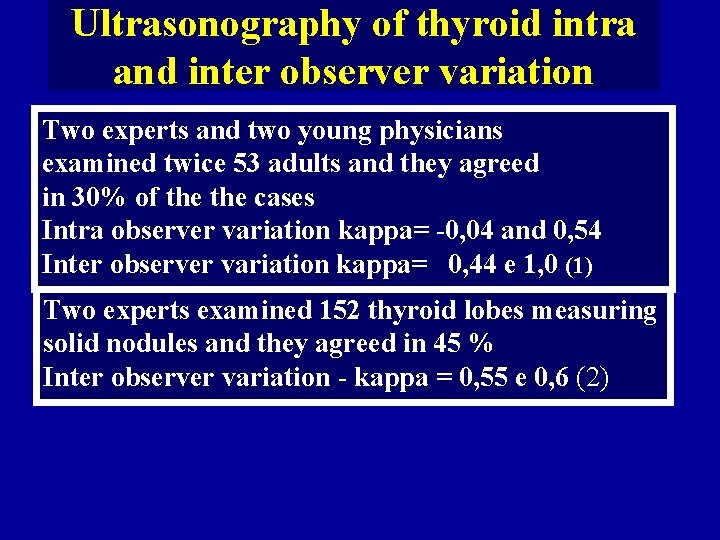 Ultrasonography of thyroid intra and inter observer variation

Two experts and two young physicians examined twice 53 adults and they agreed in 30% of the the cases
Intra observer variation kappa= -0,04 and 0,54
Inter observer variation kappa= 0,44 e 1,0 (1)

Two experts examined 152 thyroid lobes measuring solid nodules and they agreed in 45 %
Inter observer variation - kappa = 0,55 e 0,6 (2)